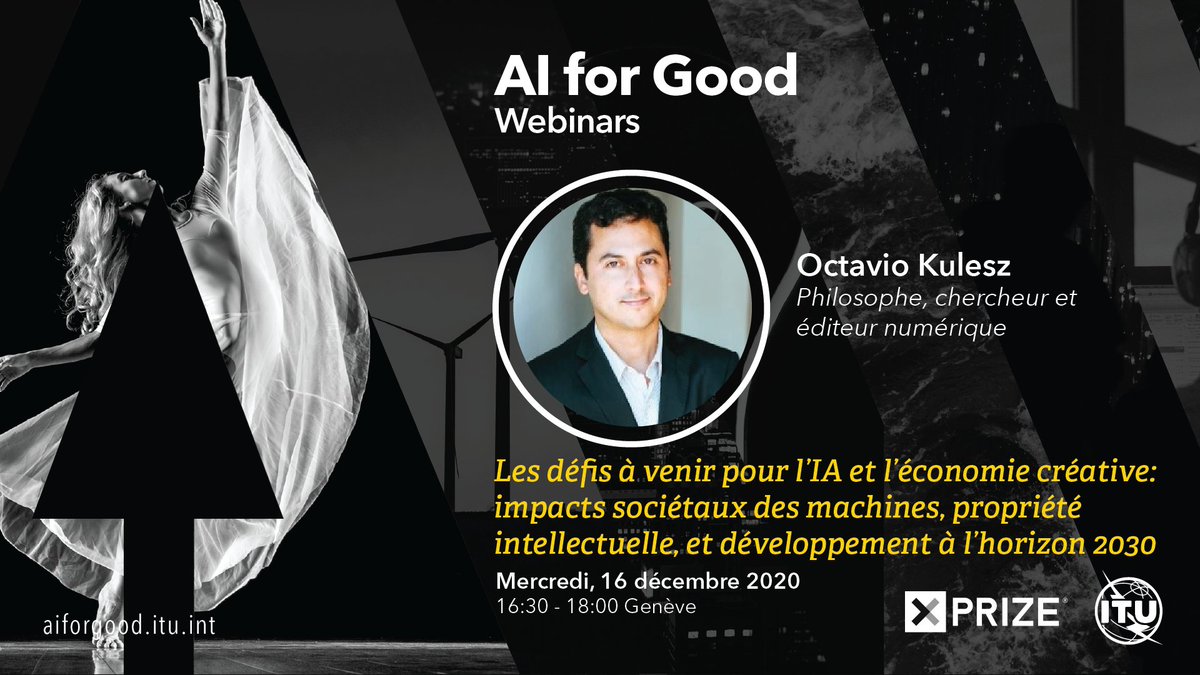 AI for Good
Webinars

Octavio Kulesz
Philosophe, chercheur et éditeur numérique

Les défis à venir pour l'IA et l'économie créative: impacts sociétaux des machines, propriété intellectuelle, et développement à l'horizon 2030

Mercredi, 16 décembre 2020
16:30 - 18:00 Genève

aiforgood.itu.int

XPRIZE

ITU